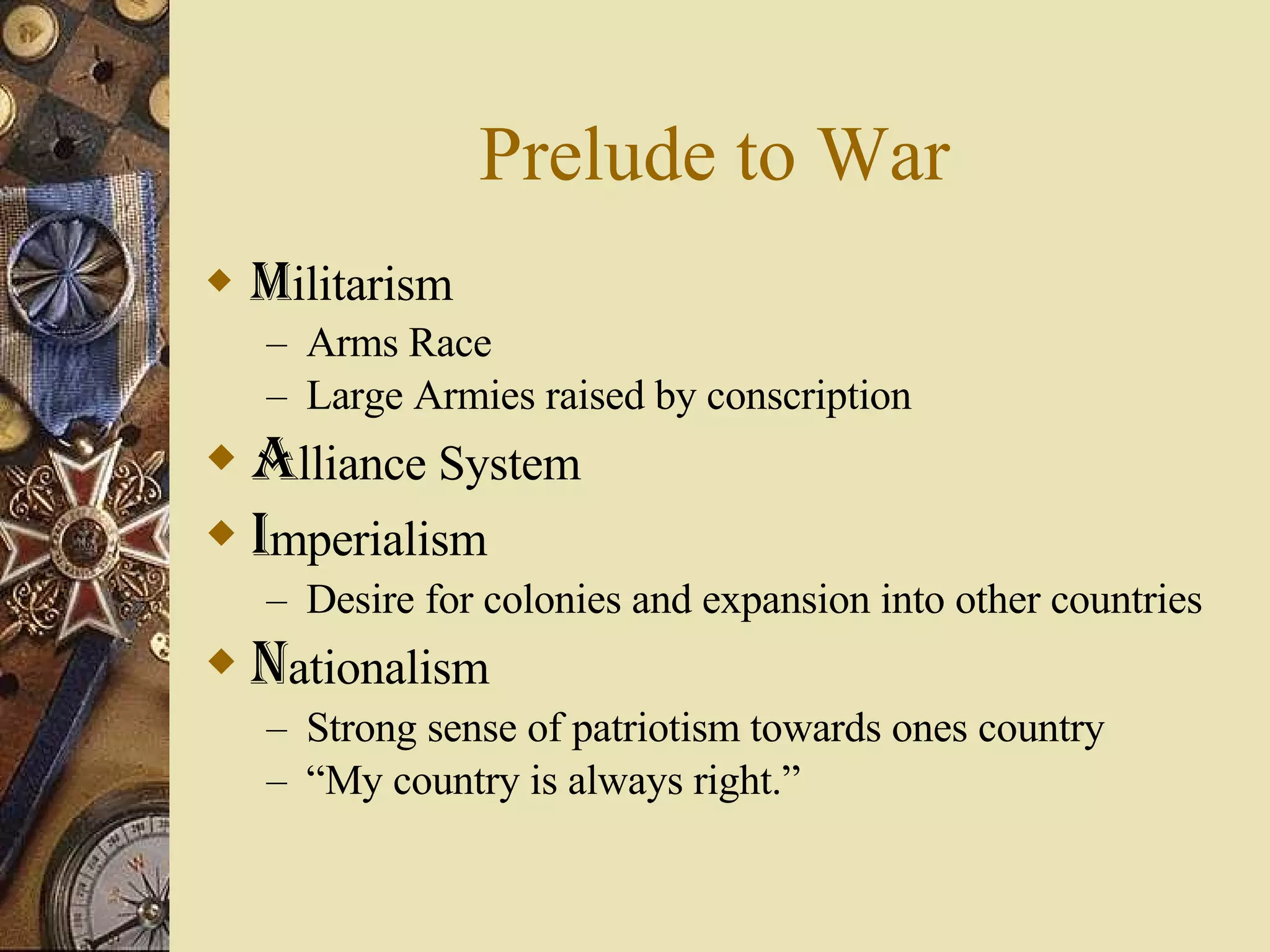 Prelude to War

◆ Militarism
– Arms Race
– Large Armies raised by conscription
◆ Alliance System
◆ Imperialism
– Desire for colonies and expansion into other countries
◆ Nationalism
– Strong sense of patriotism towards ones country
– “My country is always right.”